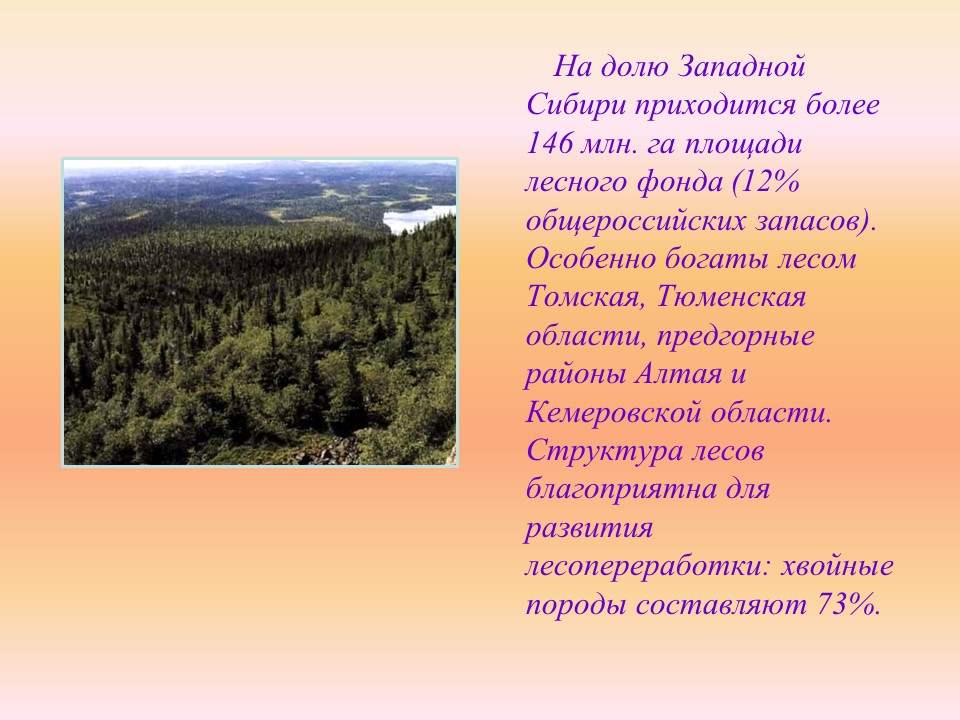 На долю Западной Сибири приходится более 146 млн. га площади лесного фонда (12% общероссийских запасов). Особенно богаты лесом Томская, Тюменская области, предгорные районы Алтая и Кемеровской области. Структура лесов благоприятна для развития лесопереработки: хвойные породы составляют 73%.